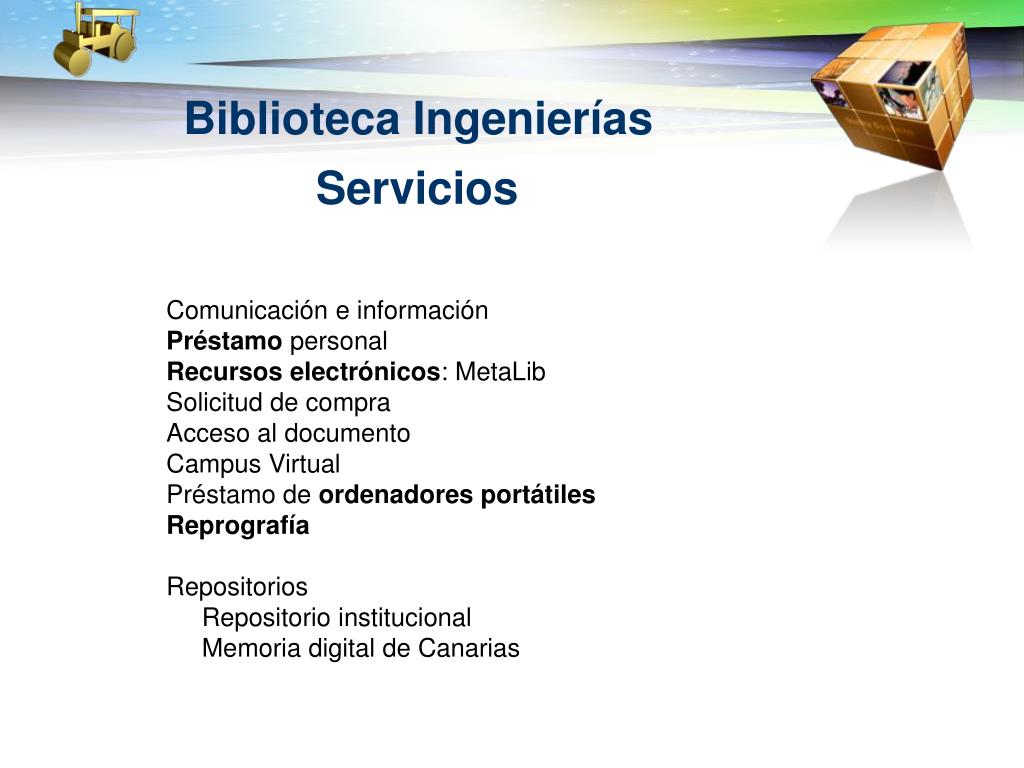 Biblioteca Ingenierías
Servicios

Comunicación e información
Préstamo personal
Recursos electrónicos: MetaLib
Solicitud de compra
Acceso al documento
Campus Virtual
Préstamo de ordenadores portátiles
Reprografía

Repositorios
Repositorio institucional
Memoria digital de Canarias